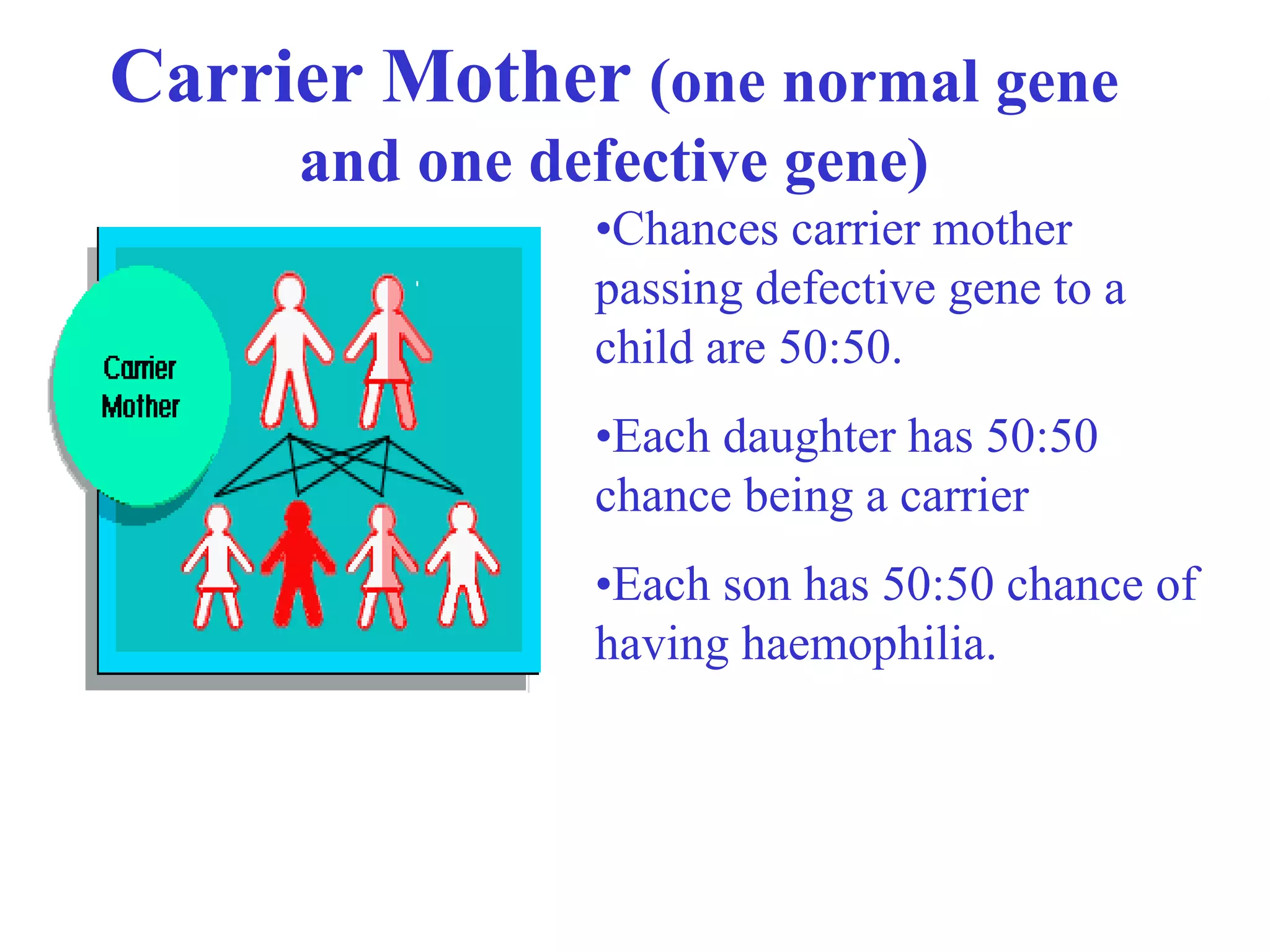 Carrier Mother (one normal gene and one defective gene)

Carrier Mother

•Chances carrier mother passing defective gene to a child are 50:50.

•Each daughter has 50:50 chance being a carrier

•Each son has 50:50 chance of having haemophilia.